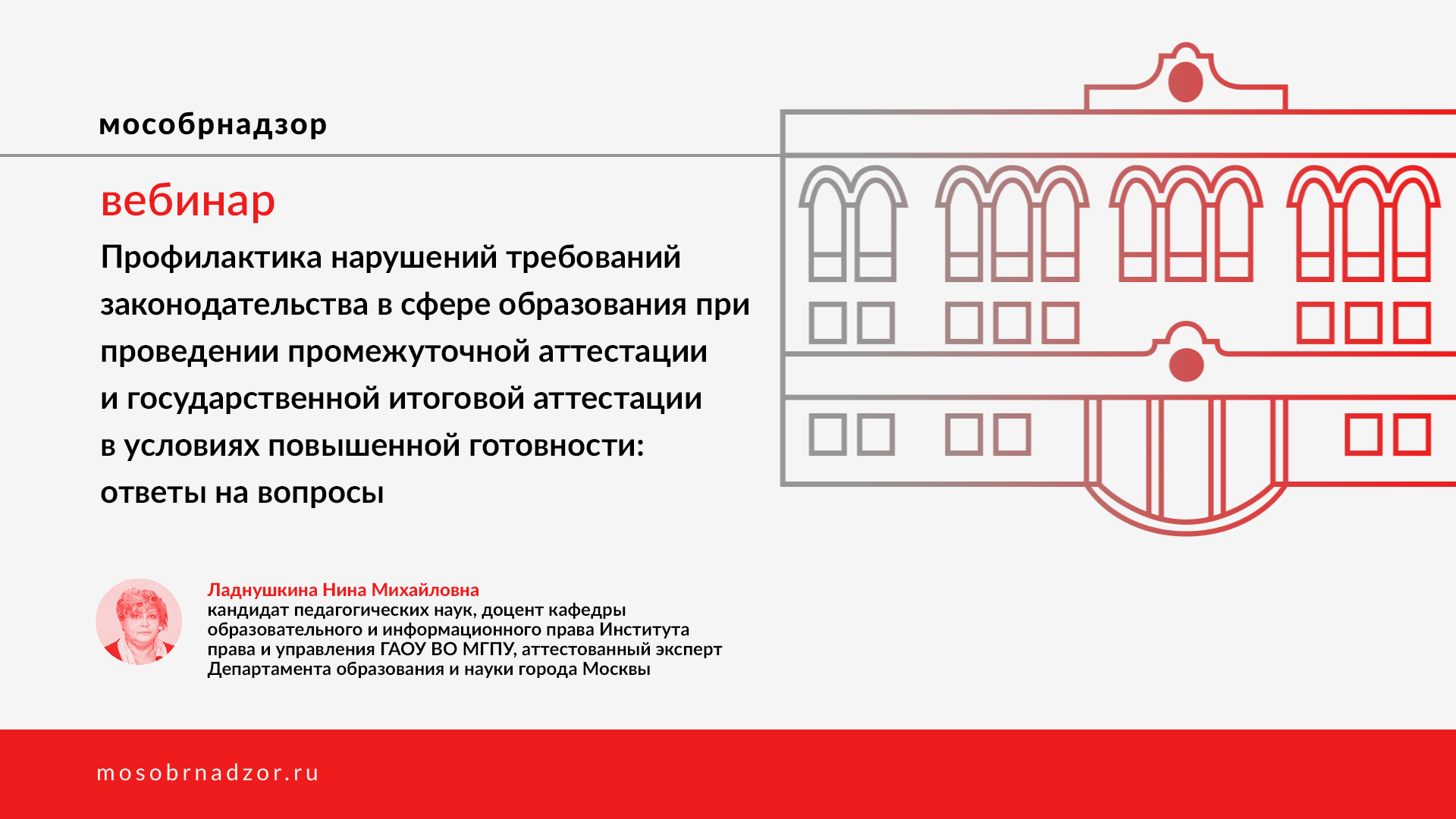 мособрнадзор

вебинар

Профилактика нарушений требований законодательства в сфере образования при проведении промежуточной аттестации и государственной итоговой аттестации в условиях повышенной готовности: ответы на вопросы

Ладнушкина Нина Михайловна
кандидат педагогических наук, доцент кафедры образовательного и информационного права Института права и управления ГАОУ ВО МГПУ, аттестованный эксперт Департамента образования и науки города Москвы

mosobrnadzor.ru